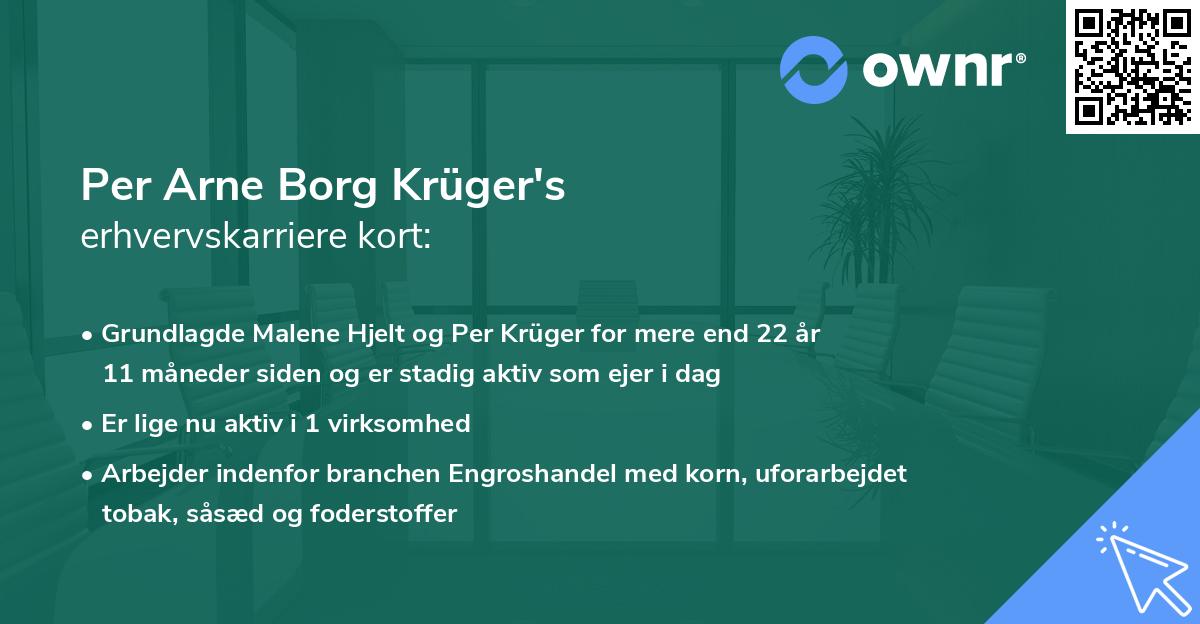 ownr®

Per Arne Borg Krüger's
erhvervskarriere kort:

• Grundlagde Malene Hjelt og Per Krüger for mere end 22 år 11 måneder siden og er stadig aktiv som ejer i dag

• Er lige nu aktiv i 1 virksomhed

• Arbejder indenfor branchen Engroshandel med korn, uforarbejdet tobak, såsæd og foderstoffer